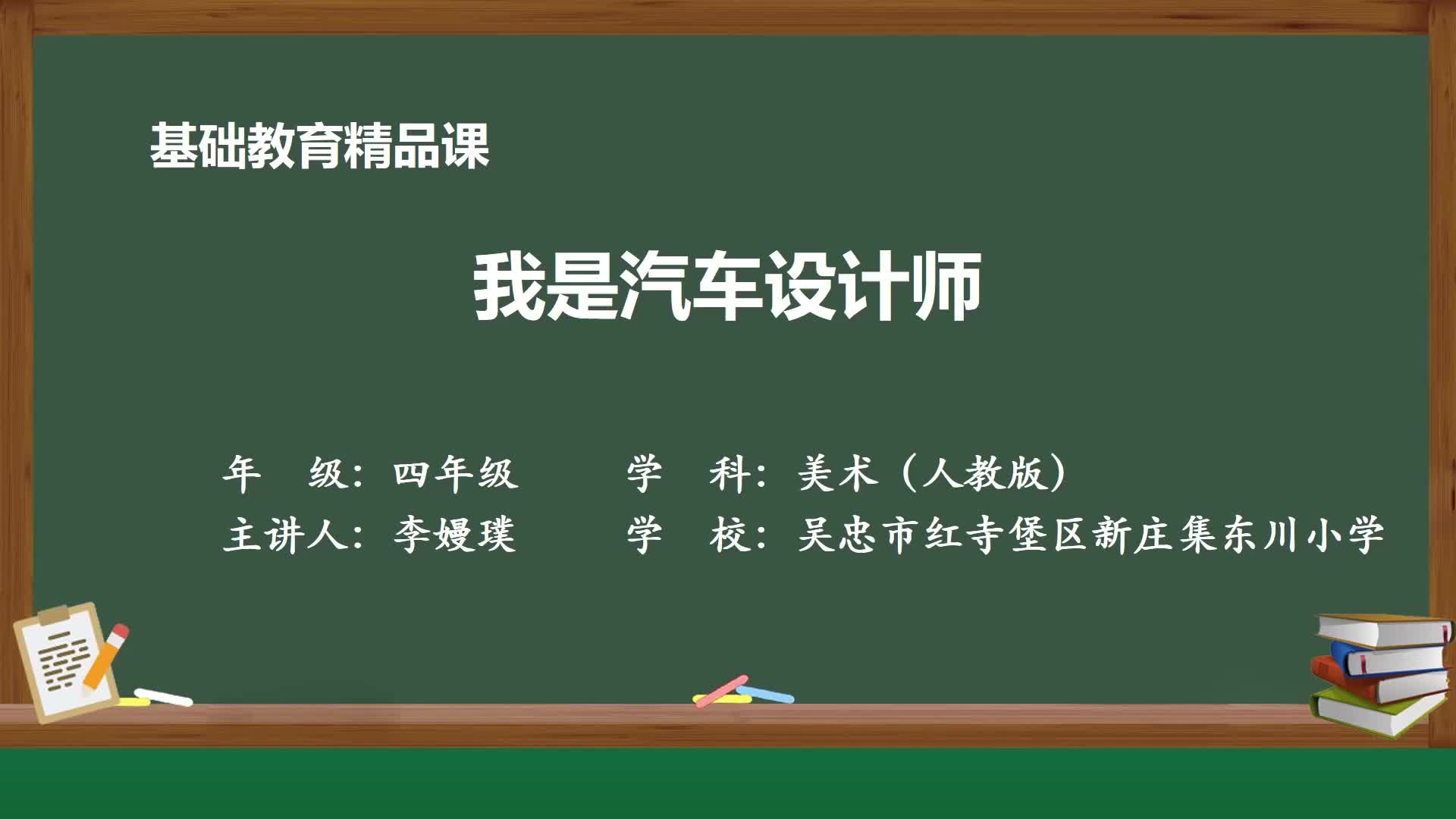 基础教育精品课

我是汽车设计师

年　级：四年级　　学　科：美术（人教版）
主讲人：李嫚璞　　学　校：吴忠市红寺堡区新庄集东川小学